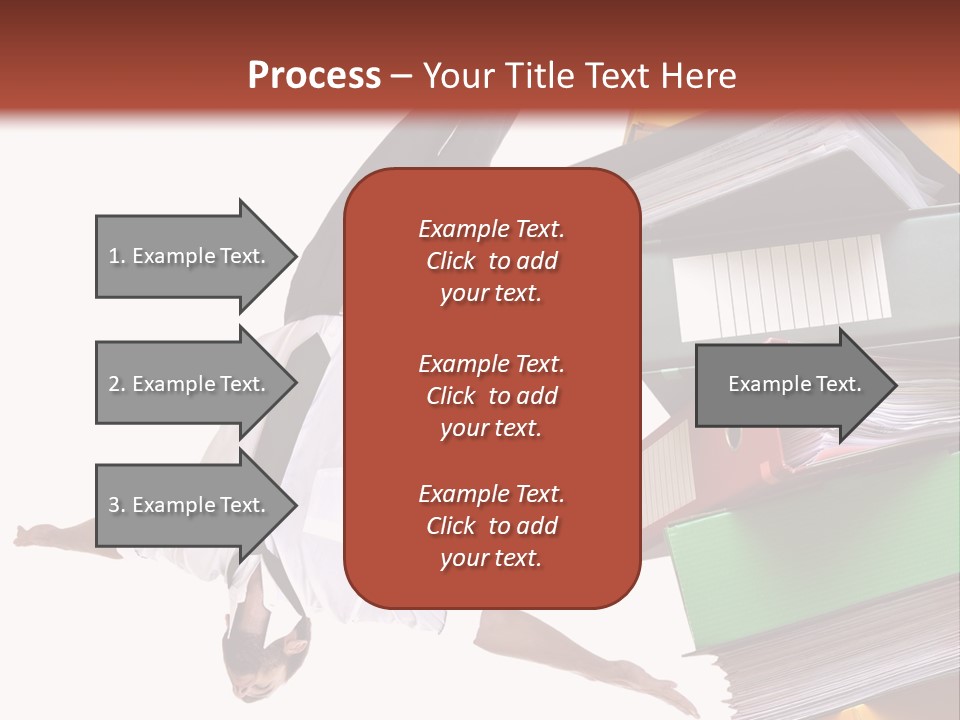 Process – Your Title Text Here

1. Example Text.

2. Example Text.

3. Example Text.

Example Text. Click to add your text.

Example Text. Click to add your text.

Example Text. Click to add your text.

Example Text.